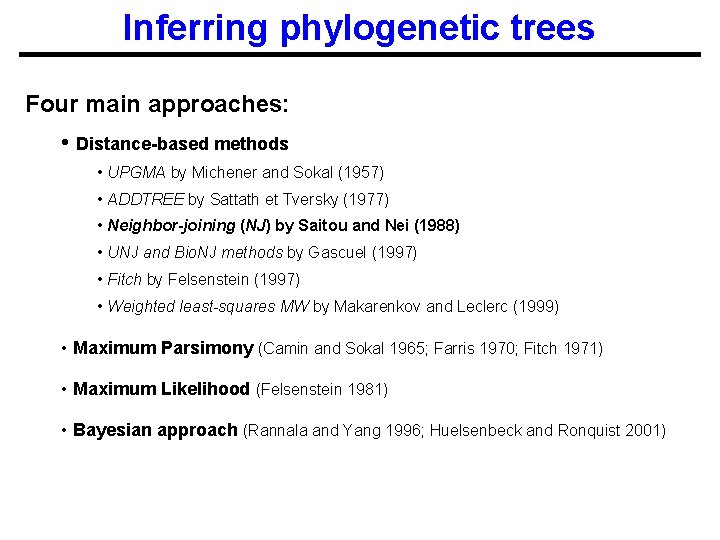 Inferring phylogenetic trees

Four main approaches:

• Distance-based methods

• UPGMA by Michener and Sokal (1957)

• ADDTREE by Sattath et Tversky (1977)

• Neighbor-joining (NJ) by Saitou and Nei (1988)

• UNJ and BioNJ methods by Gascuel (1997)

• Fitch by Felsenstein (1997)

• Weighted least-squares MW by Makarenkov and Leclerc (1999)

• Maximum Parsimony (Camin and Sokal 1965; Farris 1970; Fitch 1971)

• Maximum Likelihood (Felsenstein 1981)

• Bayesian approach (Rannala and Yang 1996; Huelsenbeck and Ronquist 2001)